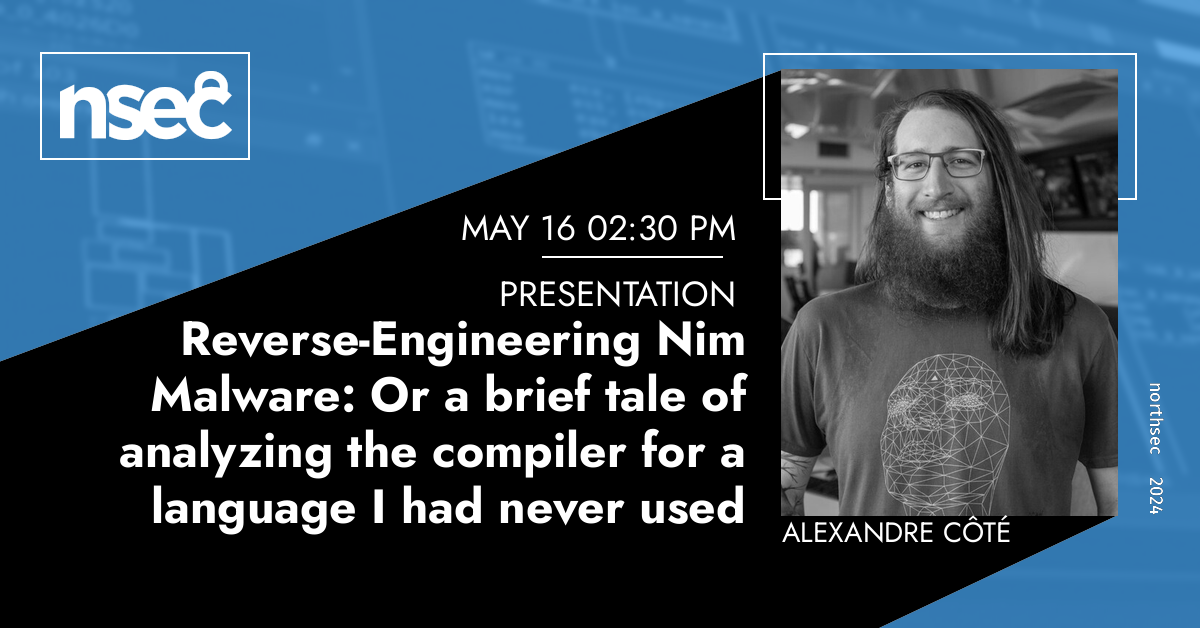 nsec

MAY 16 02:30 PM

PRESENTATION

Reverse-Engineering Nim Malware: Or a brief tale of analyzing the compiler for a language I had never used

ALEXANDRE CÔTÉ

northsec 2024